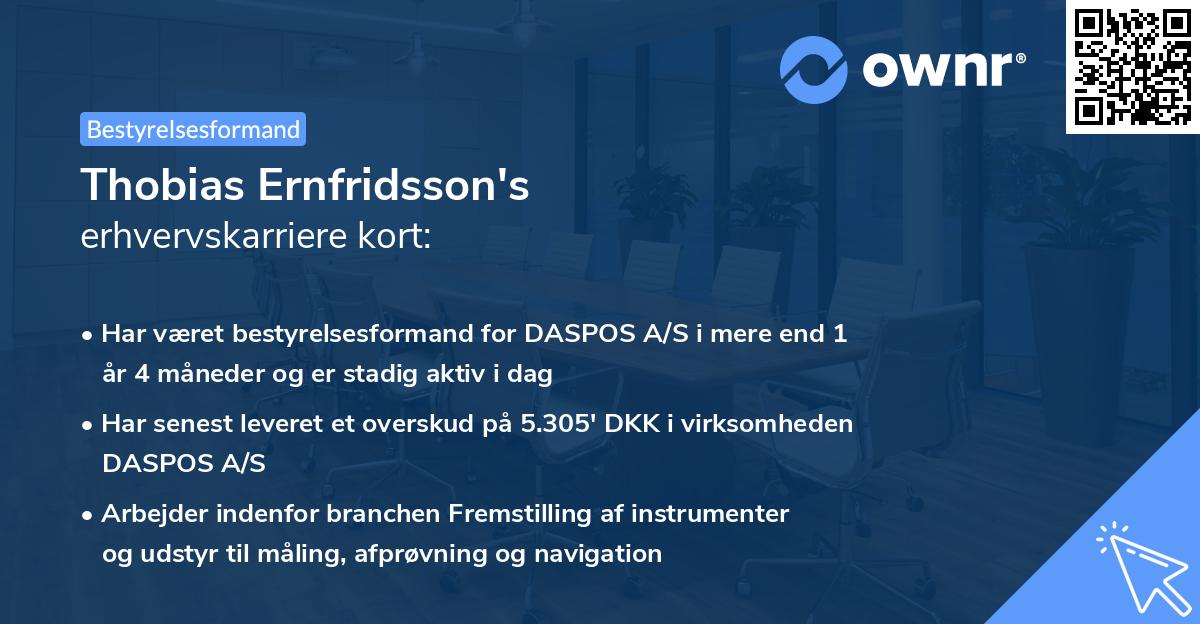 ownr®

Bestyrelsesformand

Thobias Ernfridsson's
erhvervskarriere kort:

• Har været bestyrelsesformand for DASPOS A/S i mere end 1 år 4 måneder og er stadig aktiv i dag

• Har senest leveret et overskud på 5.305' DKK i virksomheden DASPOS A/S

• Arbejder indenfor branchen Fremstilling af instrumenter og udstyr til måling, afprøvning og navigation